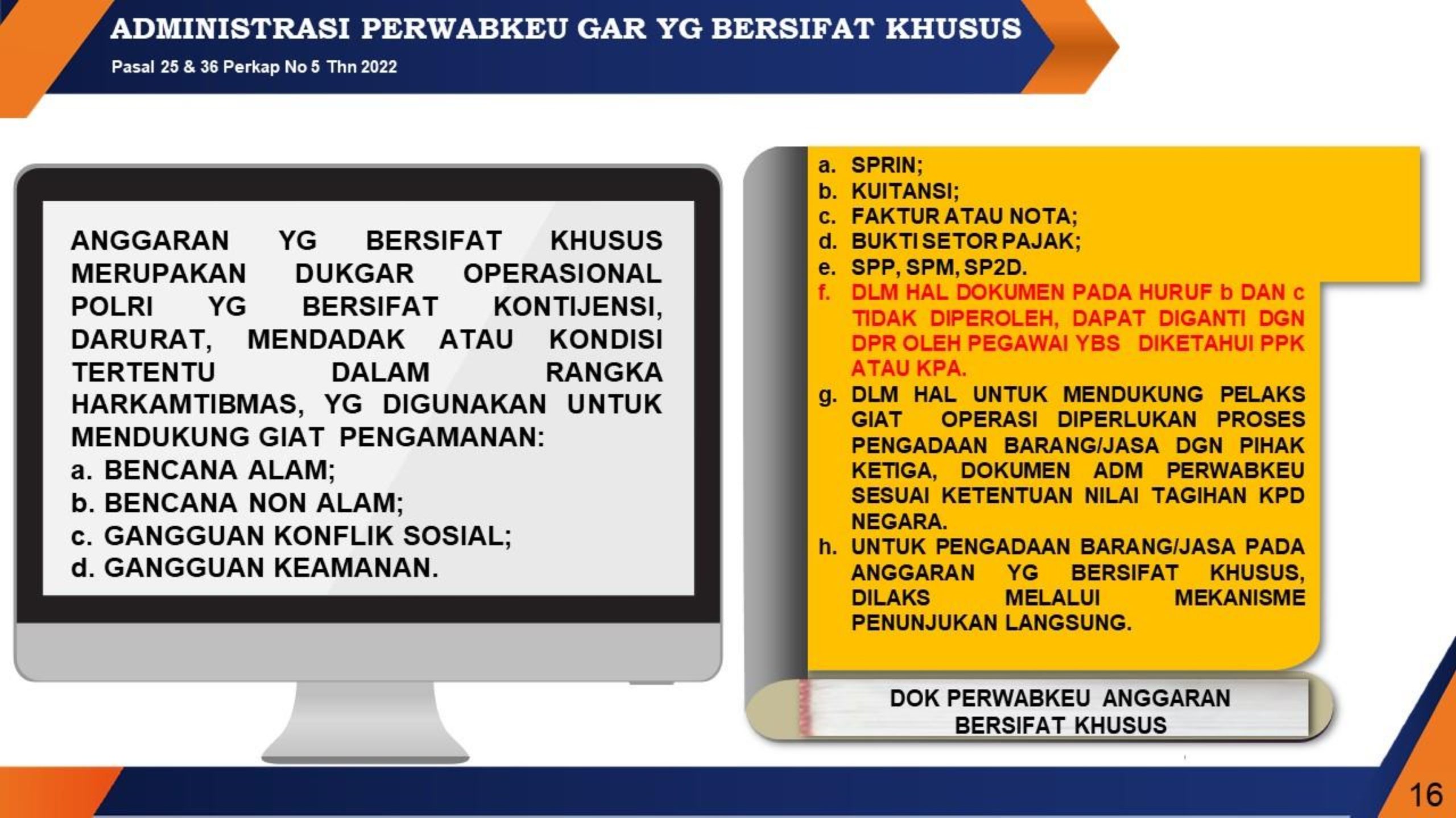 ADMINISTRASI PERWABKEU GAR YG BERSIFAT KHUSUS

Pasal 25 & 36 Perkap No 5 Thn 2022

ANGGARAN YG BERSIFAT KHUSUS MERUPAKAN DUKGAR OPERASIONAL POLRI YG BERSIFAT KONTIJENSI, DARURAT, MENDADAK ATAU KONDISI TERTENTU DALAM RANGKA HARKAMTIBMAS, YG DIGUNAKAN UNTUK MENDUKUNG GIAT PENGAMANAN:
a. BENCANA ALAM;
b. BENCANA NON ALAM;
c. GANGGUAN KONFLIK SOSIAL;
d. GANGGUAN KEAMANAN.

a. SPRIN;
b. KUITANSI;
c. FAKTUR ATAU NOTA;
d. BUKTI SETOR PAJAK;
e. SPP, SPM, SP2D.
f. DLM HAL DOKUMEN PADA HURUF b DAN c TIDAK DIPEROLEH, DAPAT DIGANTI DGN DPR OLEH PEGAWAI YBS DIKETAHUI PPK ATAU KPA.
g. DLM HAL UNTUK MENDUKUNG PELAKS GIAT OPERASI DIPERLUKAN PROSES PENGADAAN BARANG/JASA DGN PIHAK KETIGA, DOKUMEN ADM PERWABKEU SESUAI KETENTUAN NILAI TAGIHAN KPD NEGARA.
h. UNTUK PENGADAAN BARANG/JASA PADA ANGGARAN YG BERSIFAT KHUSUS, DILAKS MELALUI MEKANISME PENUNJUKAN LANGSUNG.

DOK PERWABKEU ANGGARAN BERSIFAT KHUSUS

16